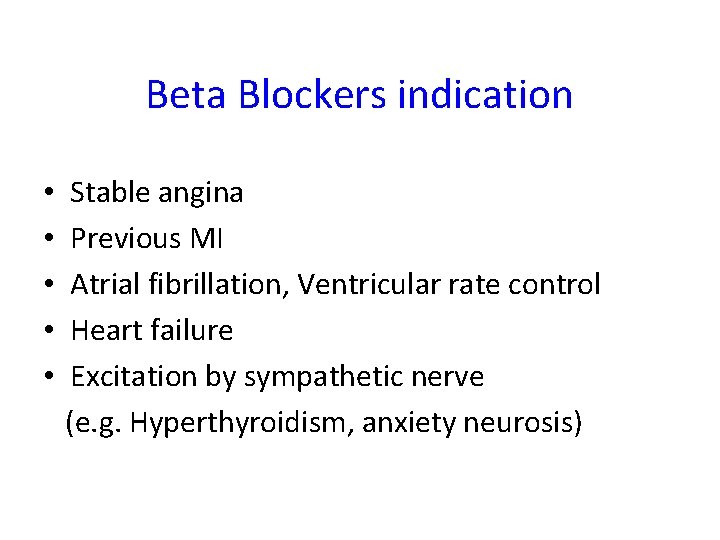 Beta Blockers indication

• Stable angina
• Previous MI
• Atrial fibrillation, Ventricular rate control
• Heart failure
• Excitation by sympathetic nerve
(e.g. Hyperthyroidism, anxiety neurosis)